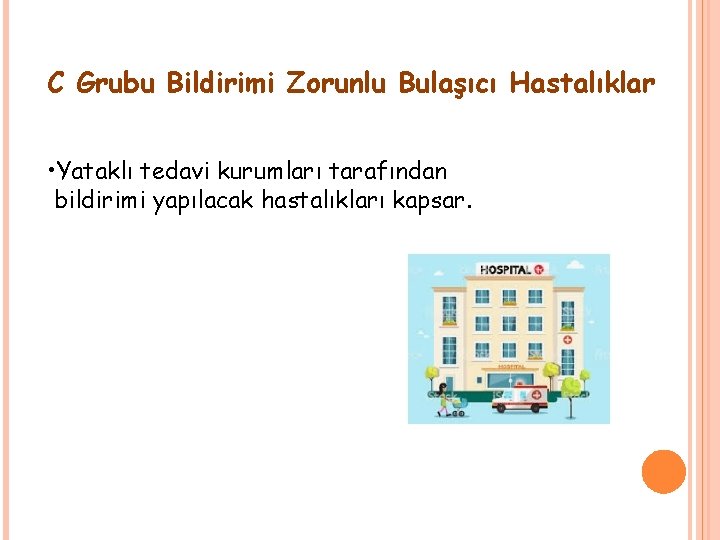 C Grubu Bildirimi Zorunlu Bulaşıcı Hastalıklar

•Yataklı tedavi kurumları tarafından bildirimi yapılacak hastalıkları kapsar.

HOSPITAL

HOSPITAL